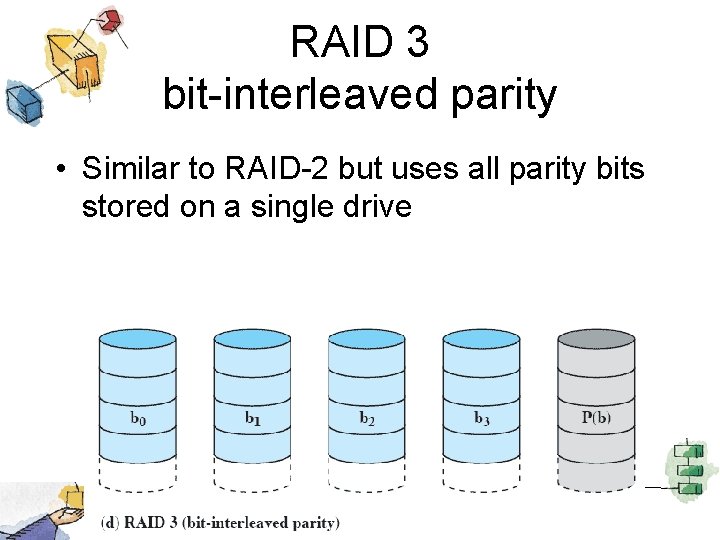 RAID 3
bit-interleaved parity

• Similar to RAID-2 but uses all parity bits stored on a single drive

$b_0$

$b_1$

$b_2$

$b_3$

P(b)

(d) RAID 3 (bit-interleaved parity)